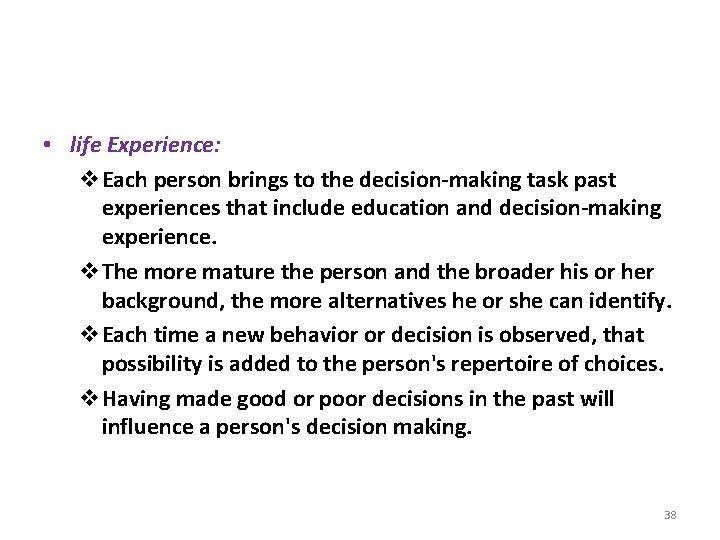 • life Experience:

❖ Each person brings to the decision-making task past experiences that include education and decision-making experience.

❖ The more mature the person and the broader his or her background, the more alternatives he or she can identify.

❖ Each time a new behavior or decision is observed, that possibility is added to the person's repertoire of choices.

❖ Having made good or poor decisions in the past will influence a person's decision making.

38